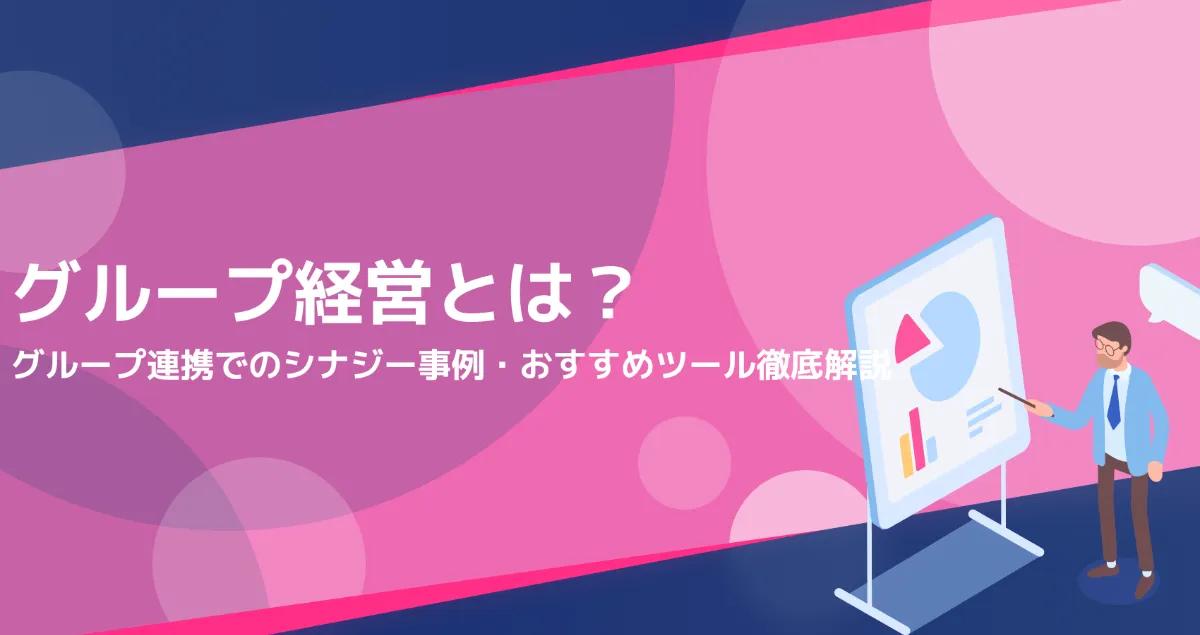 グループ経営とは？
グループ連携でのシナジー事例・おすすめツール徹底解説